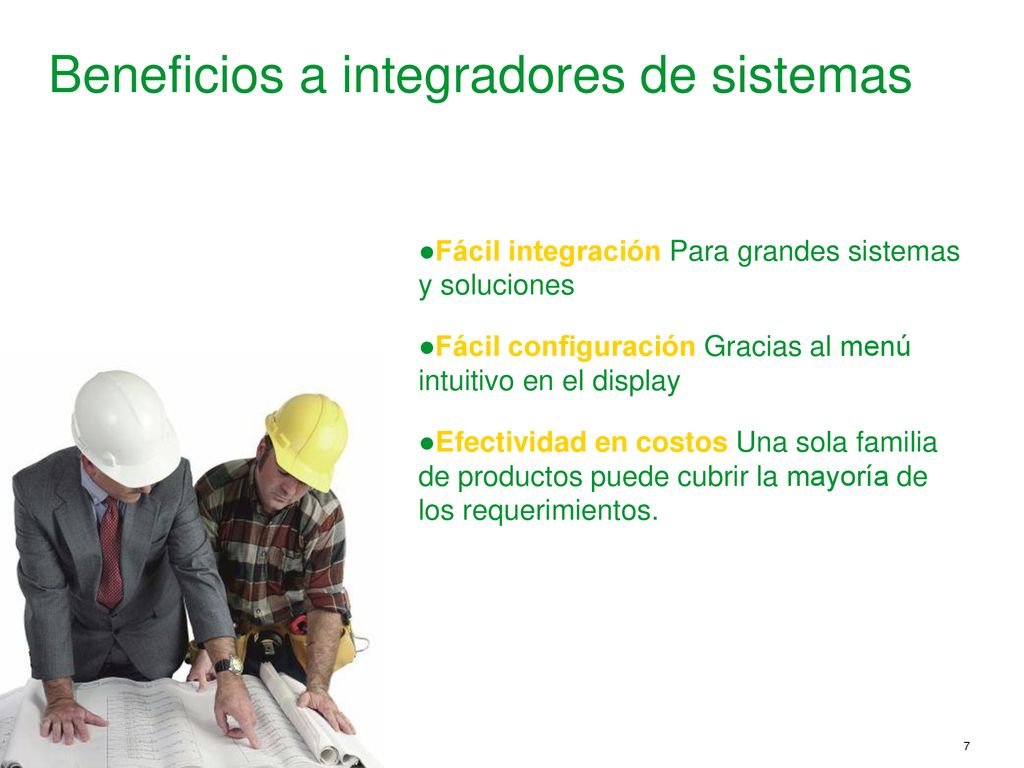 Beneficios a integradores de sistemas

●Fácil integración Para grandes sistemas y soluciones

●Fácil configuración Gracias al menú intuitivo en el display

●Efectividad en costos Una sola familia de productos puede cubrir la mayoría de los requerimientos.

7